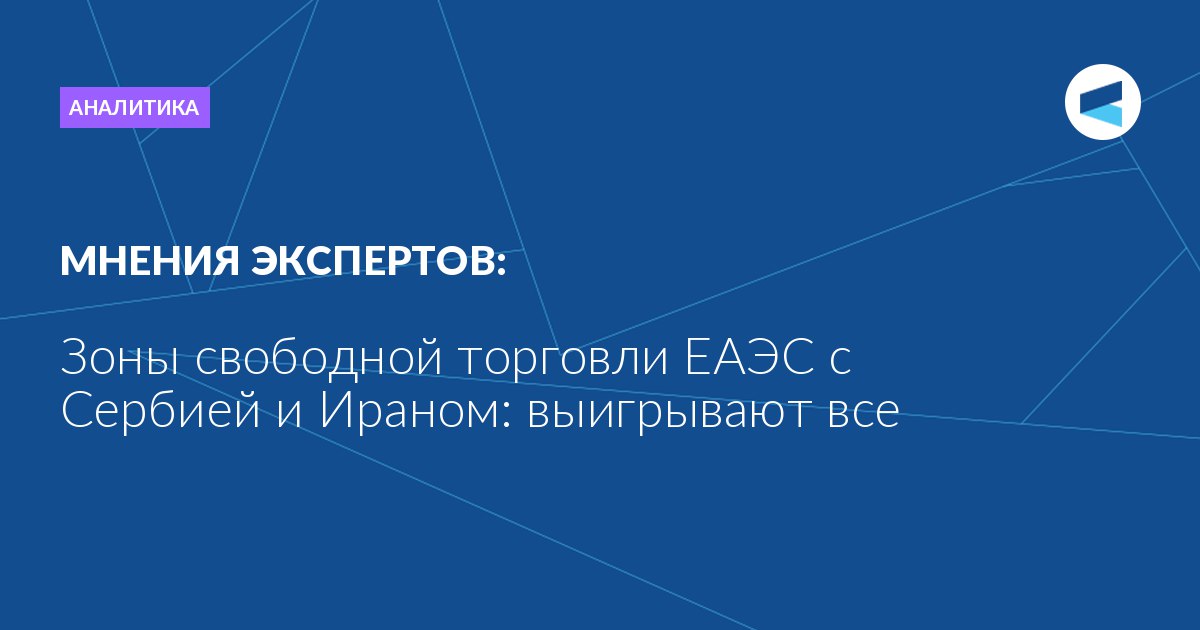 АНАЛИТИКА

МНЕНИЯ ЭКСПЕРТОВ:

Зоны свободной торговли ЕАЭС с Сербией и Ираном: выигрывают все